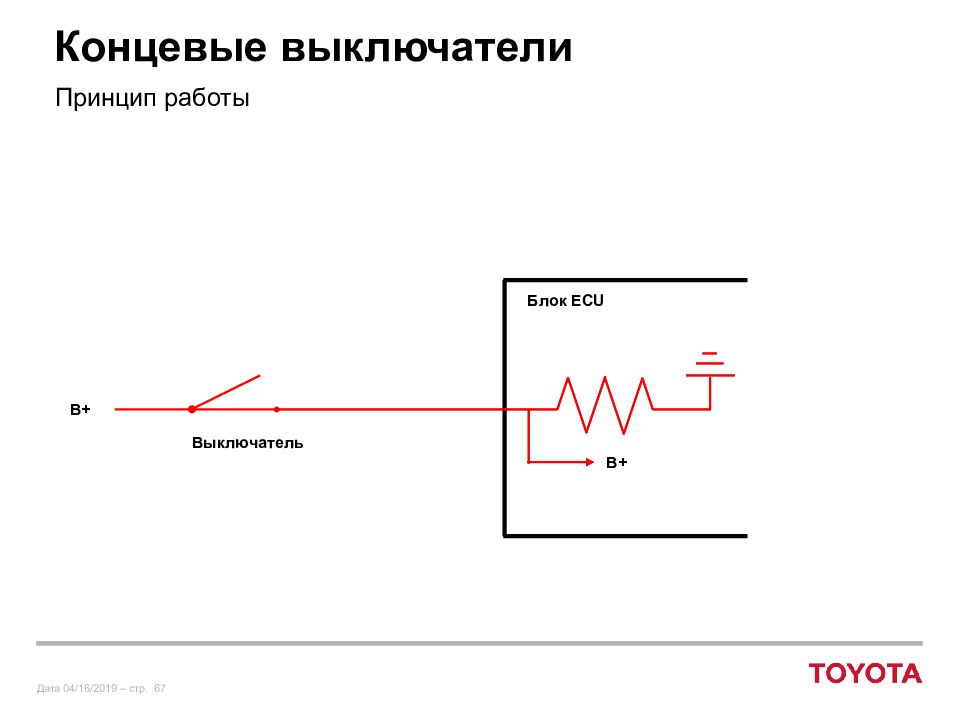 Концевые выключатели

Принцип работы

Блок ECU

B+

Выключатель

B+

Дата 04/16/2019 – стр. 67

TOYOTA